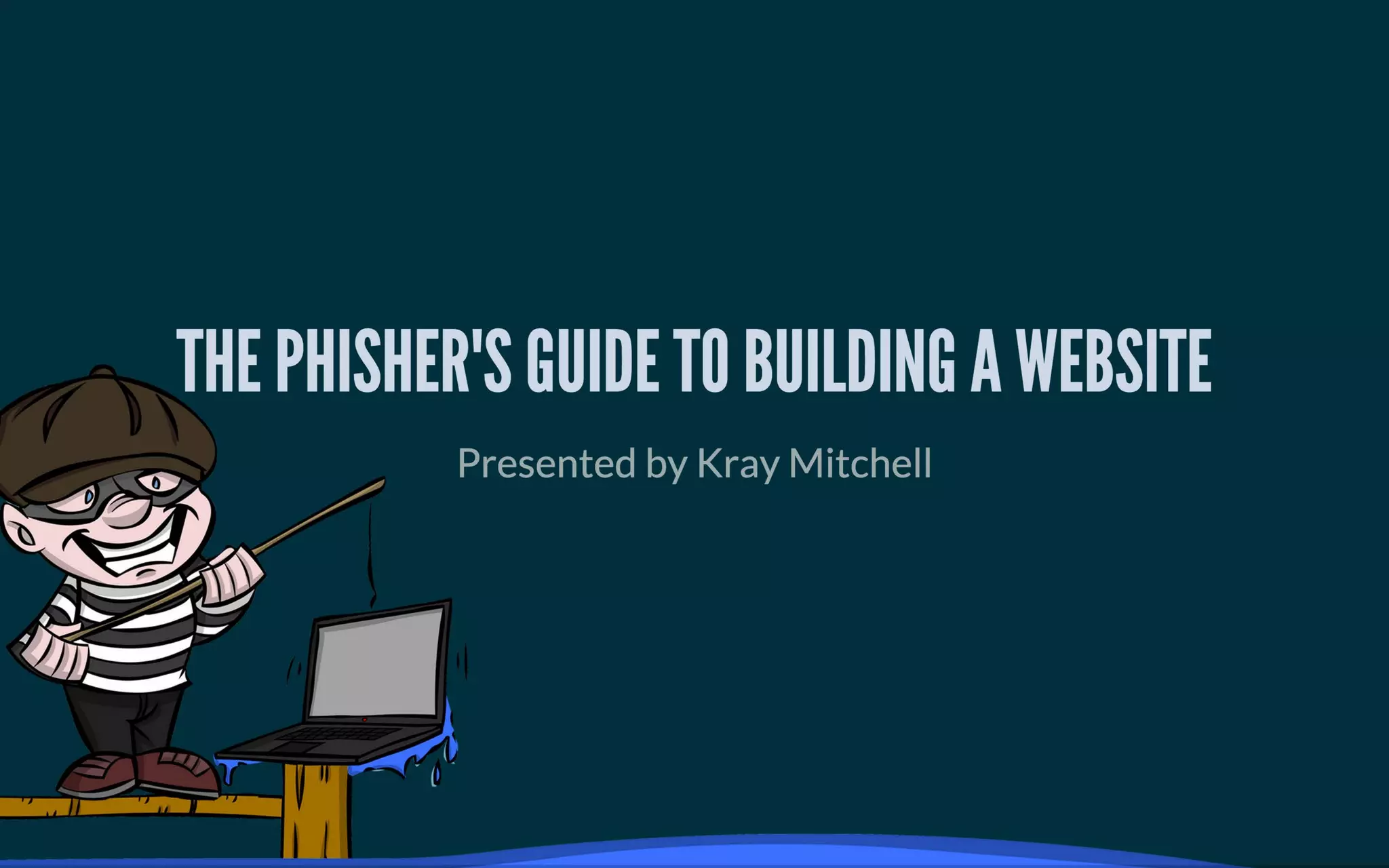 THE PHISHER'S GUIDE TO BUILDING A WEBSITE

Presented by Kray Mitchell